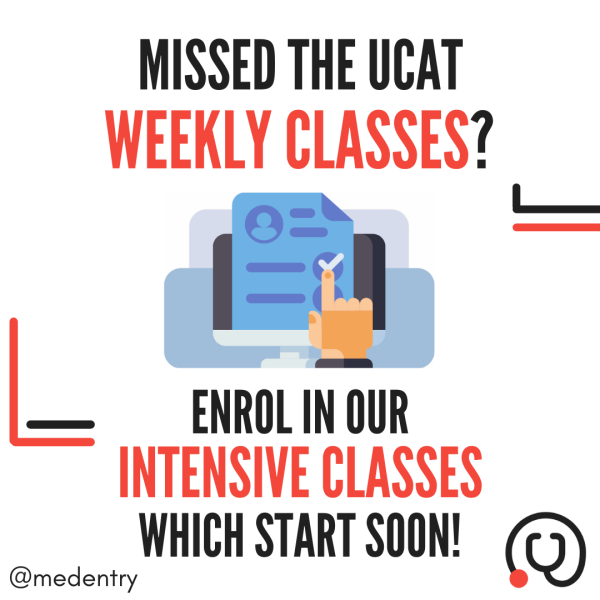 MISSED THE UCAT
WEEKLY CLASSES?

ENROL IN OUR
INTENSIVE CLASSES
WHICH START SOON!

@medentry